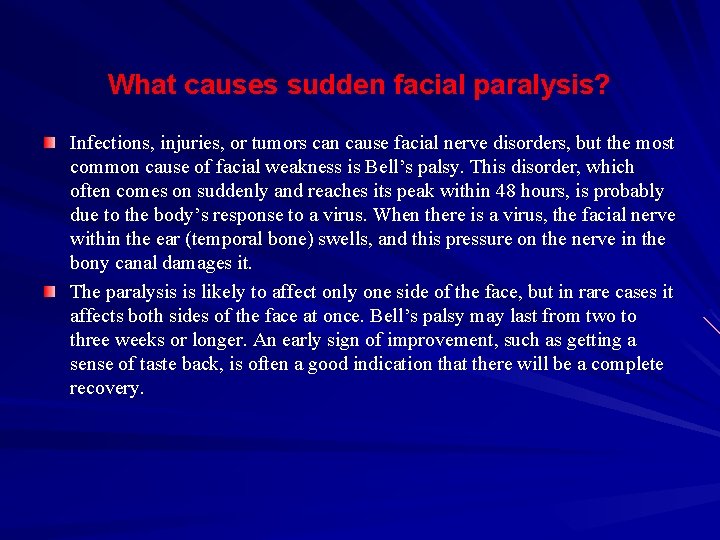 What causes sudden facial paralysis?

Infections, injuries, or tumors can cause facial nerve disorders, but the most common cause of facial weakness is Bell’s palsy. This disorder, which often comes on suddenly and reaches its peak within 48 hours, is probably due to the body’s response to a virus. When there is a virus, the facial nerve within the ear (temporal bone) swells, and this pressure on the nerve in the bony canal damages it.

The paralysis is likely to affect only one side of the face, but in rare cases it affects both sides of the face at once. Bell’s palsy may last from two to three weeks or longer. An early sign of improvement, such as getting a sense of taste back, is often a good indication that there will be a complete recovery.